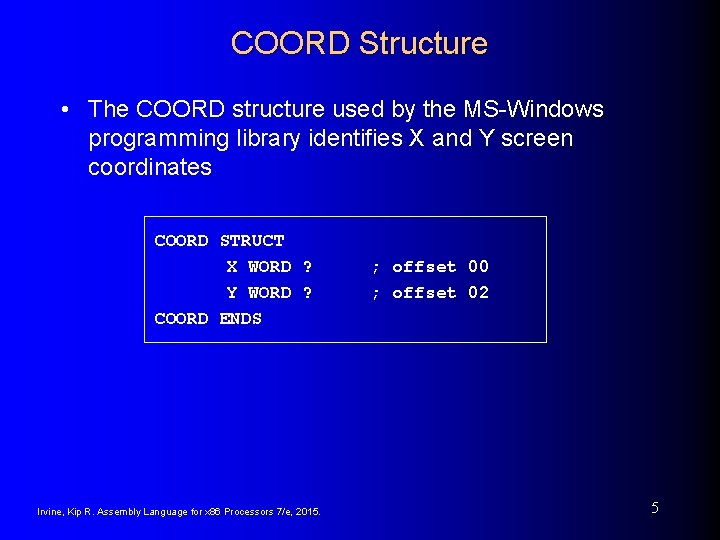 COORD Structure

• The COORD structure used by the MS-Windows programming library identifies X and Y screen coordinates

COORD STRUCT
X WORD ? ; offset 00
Y WORD ? ; offset 02
COORD ENDS

Irvine, Kip R. Assembly Language for x86 Processors 7/e, 2015.

5